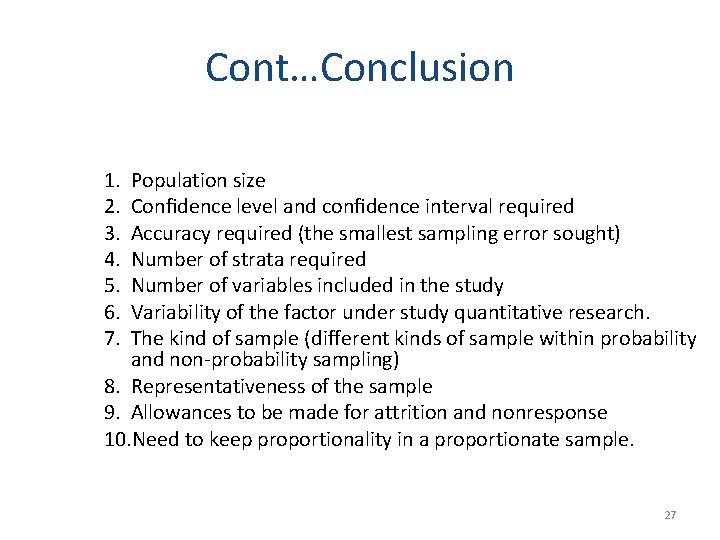 Cont…Conclusion

1. Population size
2. Confidence level and confidence interval required
3. Accuracy required (the smallest sampling error sought)
4. Number of strata required
5. Number of variables included in the study
6. Variability of the factor under study quantitative research.
7. The kind of sample (different kinds of sample within probability and non-probability sampling)
8. Representativeness of the sample
9. Allowances to be made for attrition and nonresponse
10. Need to keep proportionality in a proportionate sample.

27